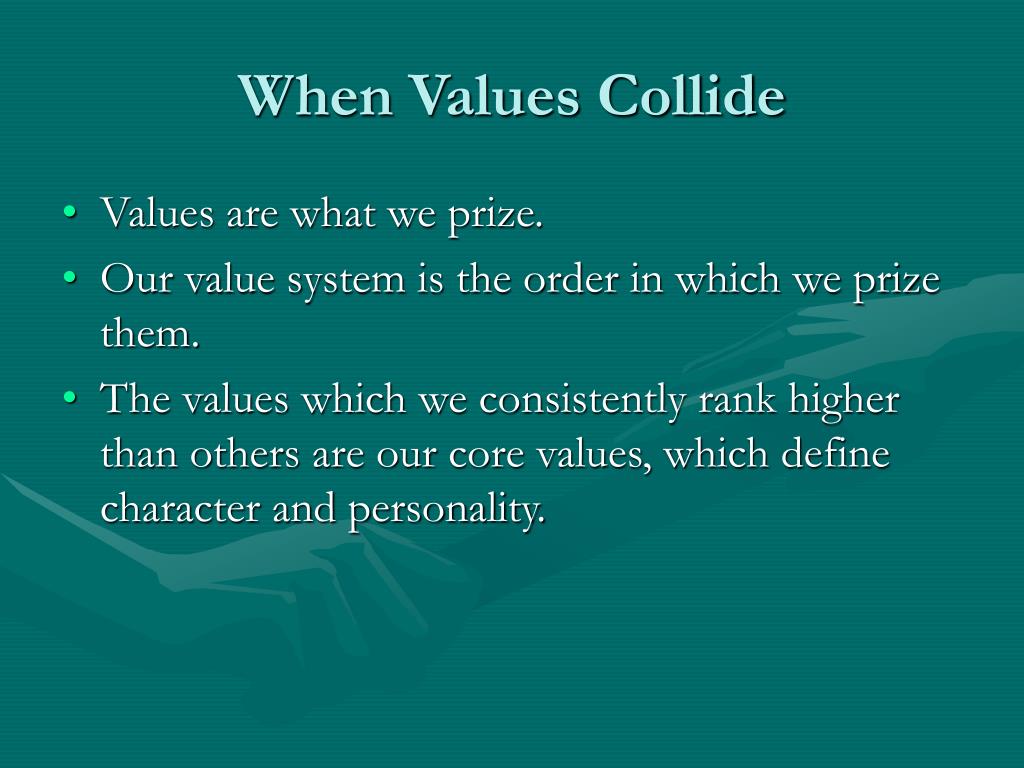 When Values Collide

• Values are what we prize.
• Our value system is the order in which we prize them.
• The values which we consistently rank higher than others are our core values, which define character and personality.